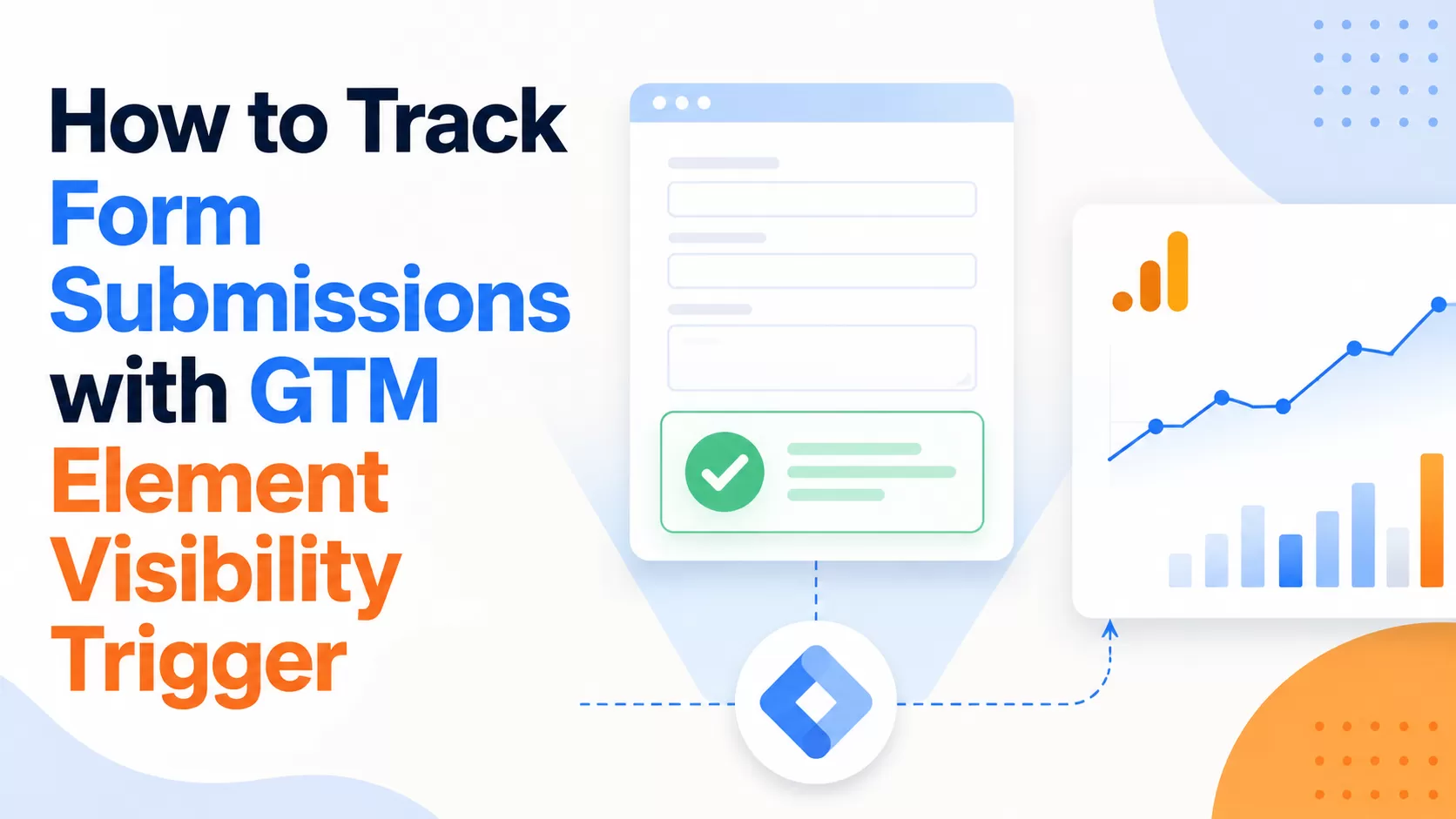 How to Track Form Submissions with GTM Element Visibility Trigger